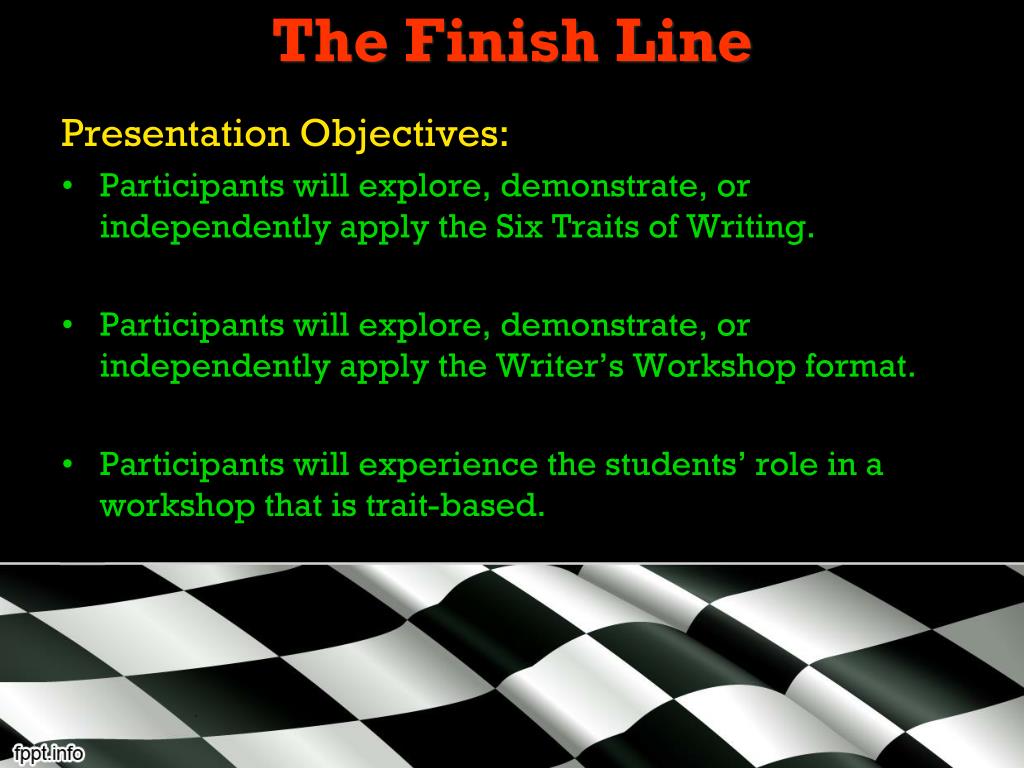 The Finish Line

Presentation Objectives:

• Participants will explore, demonstrate, or independently apply the Six Traits of Writing.

• Participants will explore, demonstrate, or independently apply the Writer’s Workshop format.

• Participants will experience the students’ role in a workshop that is trait-based.

fppt.info